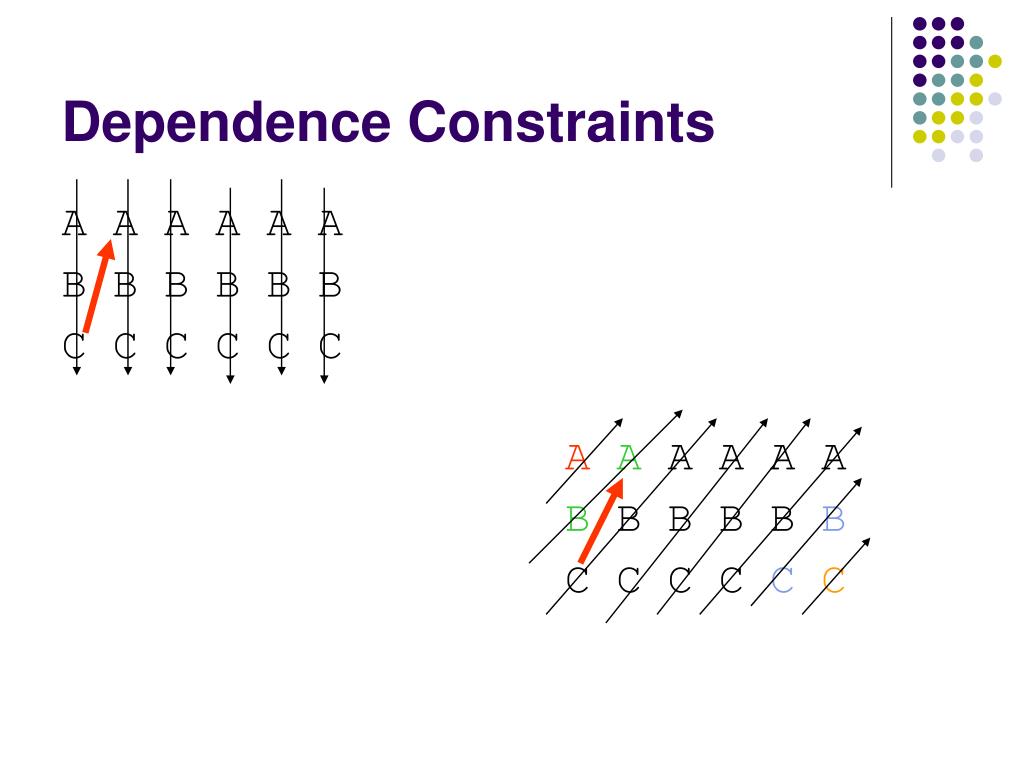 Dependence Constraints

A A A A A A
B B B B B B
C C C C C C

A A A A A A
B B B B B B
C C C C C C